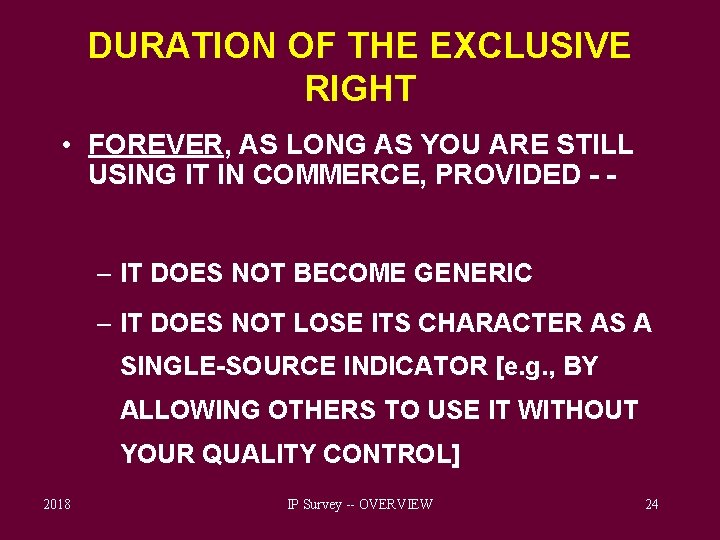 DURATION OF THE EXCLUSIVE RIGHT

• FOREVER, AS LONG AS YOU ARE STILL USING IT IN COMMERCE, PROVIDED - -

– IT DOES NOT BECOME GENERIC

– IT DOES NOT LOSE ITS CHARACTER AS A SINGLE-SOURCE INDICATOR [e.g., BY ALLOWING OTHERS TO USE IT WITHOUT YOUR QUALITY CONTROL]

2018

IP Survey -- OVERVIEW

24